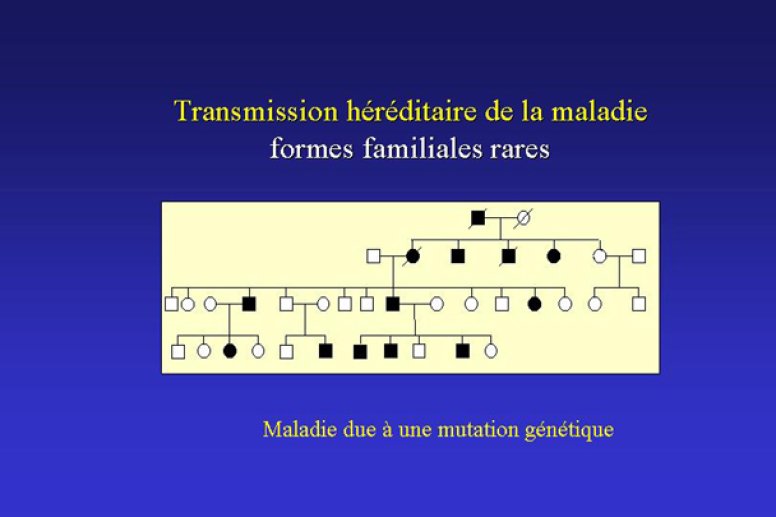 Transmission héréditaire de la maladie
formes familiales rares

Maladie due à une mutation génétique